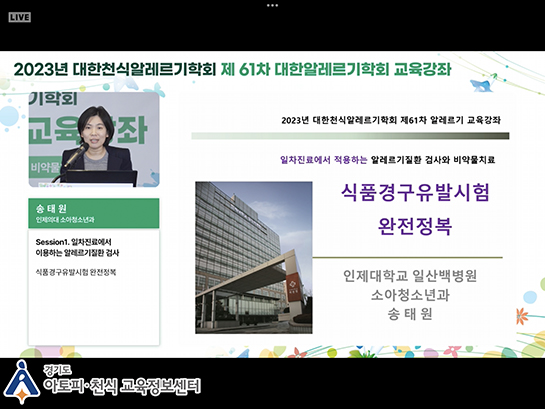 LIVE

2023년 대한천식알레르기학회 제 61차 대한알레르기학회 교육강좌

기학회
교육강좌
비약물

송 태 원
인제의대 소아청소년과

Session1. 일차진료에서 이용하는 알레르기질환 검사

식품경구유발시험 완전정복

2023년 대한천식알레르기학회 제61차 알레르기 교육강좌

일차진료에서 적용하는 알레르기질환 검사와 비약물치료

식품경구유발시험
완전정복

인제대학교 일산백병원
소아청소년과
송 태 원

경기도
아토피·천식 교육정보센터